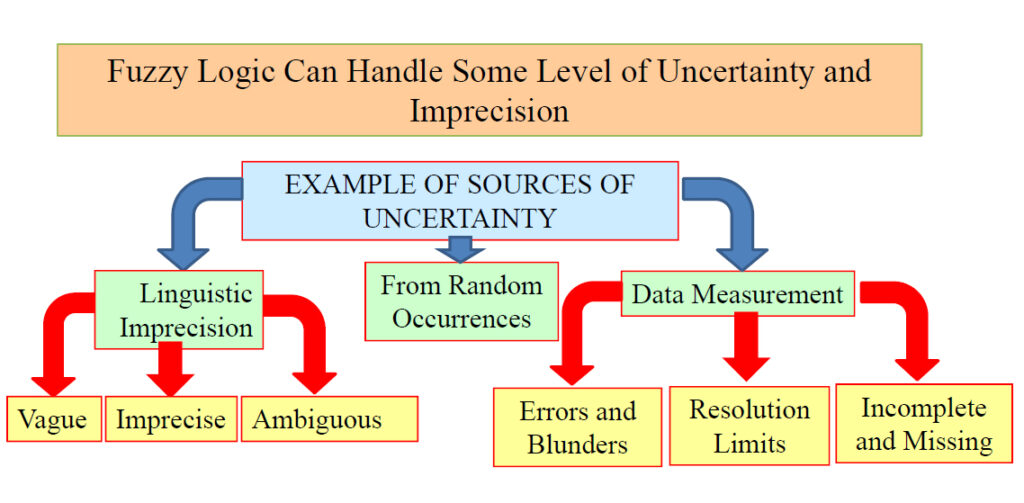 Fuzzy Logic Can Handle Some Level of Uncertainty and Imprecision

EXAMPLE OF SOURCES OF UNCERTAINTY

Linguistic Imprecision

From Random Occurrences

Data Measurement

Vague

Imprecise

Ambiguous

Errors and Blunders

Resolution Limits

Incomplete and Missing